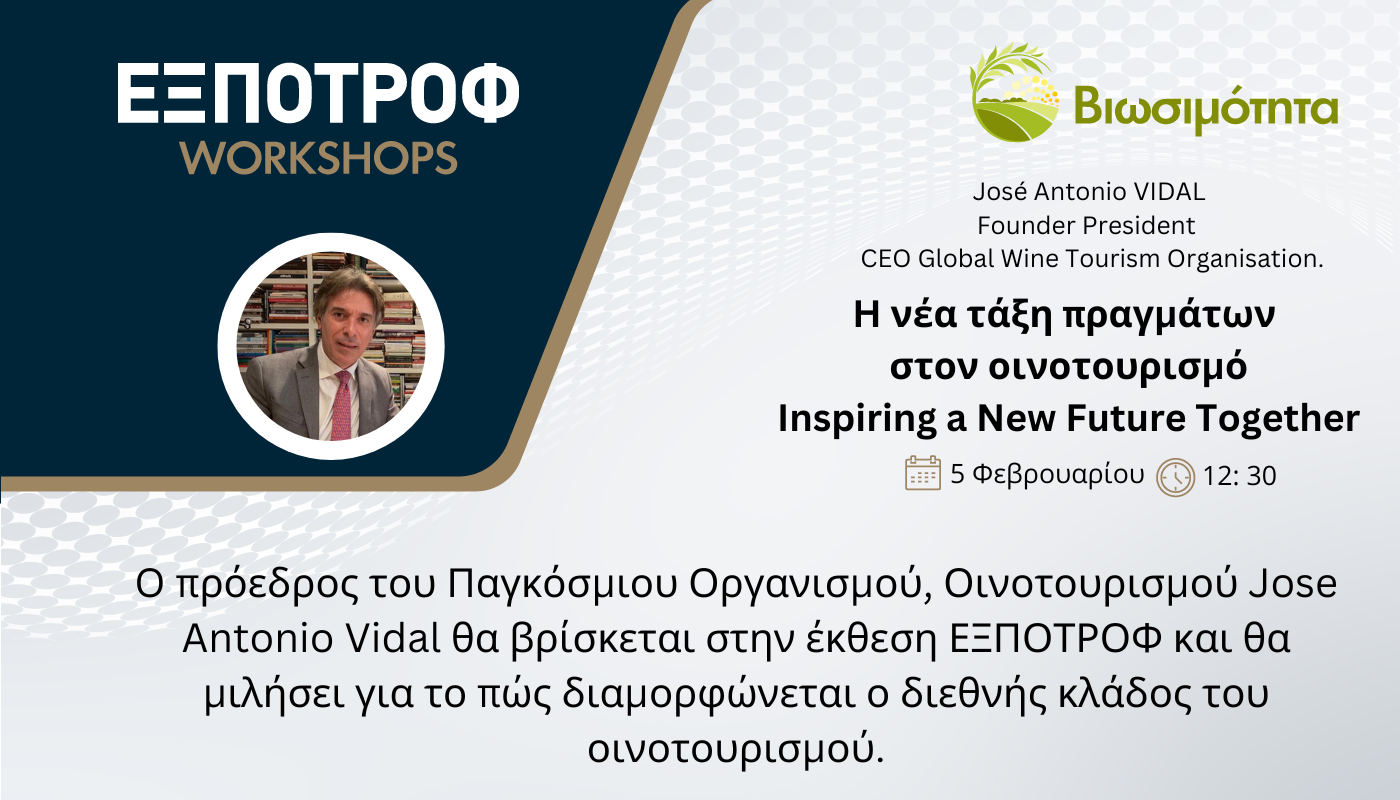 ΕΞΠΟΤΡΟΦ
WORKSHOPS

Βιωσιμότητα

José Antonio VIDAL
Founder President
CEO Global Wine Tourism Organisation.

Η νέα τάξη πραγμάτων στον οινοτουρισμό
Inspiring a New Future Together

5 Φεβρουαρίου 12: 30

Ο πρόεδρος του Παγκόσμιου Οργανισμού, Οινοτουρισμού Jose Antonio Vidal θα βρίσκεται στην έκθεση ΕΞΠΟΤΡΟΦ και θα μιλήσει για το πώς διαμορφώνεται ο διεθνής κλάδος του οινοτουρισμού.